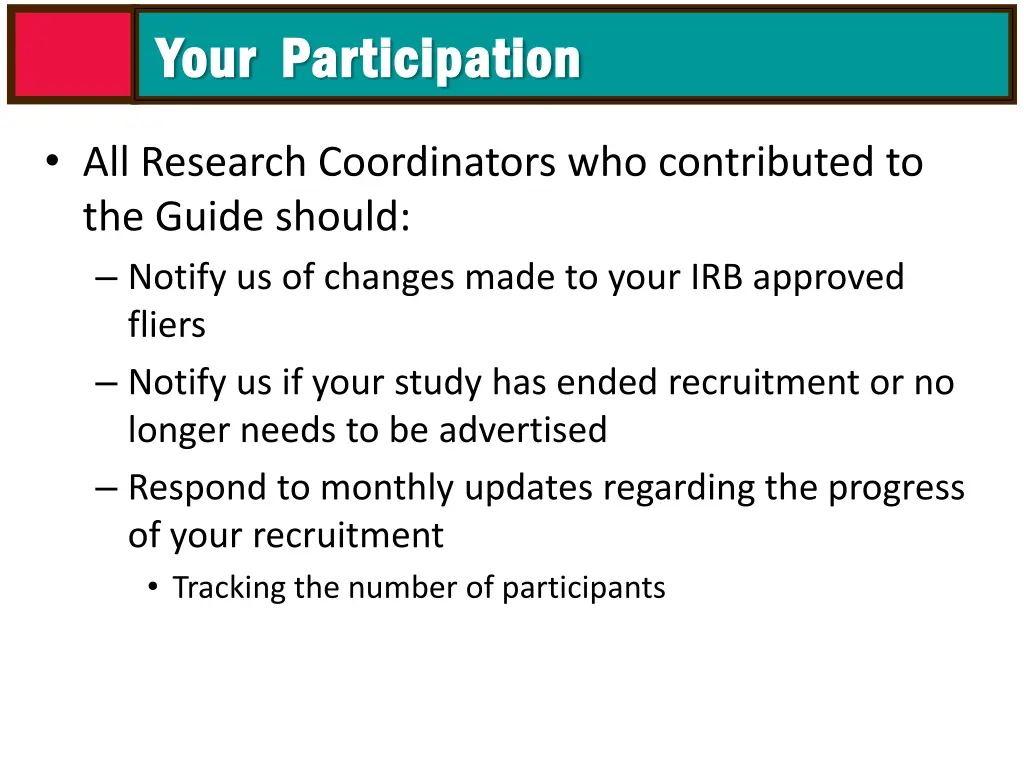 Your Participation

• All Research Coordinators who contributed to the Guide should:
– Notify us of changes made to your IRB approved fliers
– Notify us if your study has ended recruitment or no longer needs to be advertised
– Respond to monthly updates regarding the progress of your recruitment
• Tracking the number of participants